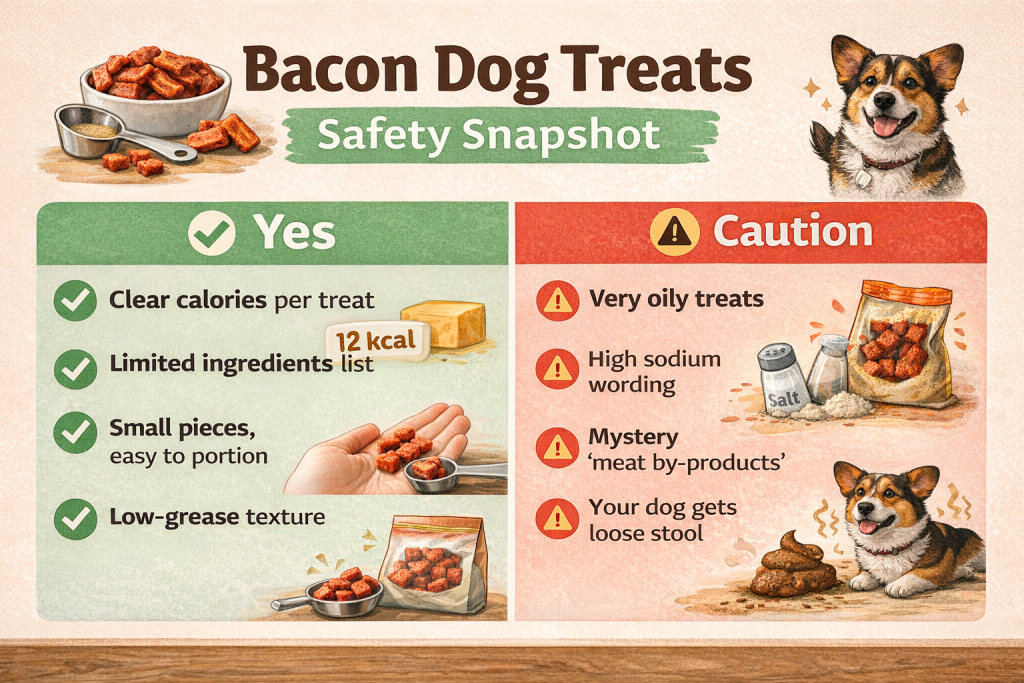 Bacon Dog Treats
Safety Snapshot

Yes

Clear calories per treat

12 kcal

Limited ingredients list

Small pieces, easy to portion

Low-grease texture

Caution

Very oily treats

High sodium wording

Salt

Mystery 'meat by-products'

Your dog gets loose stool